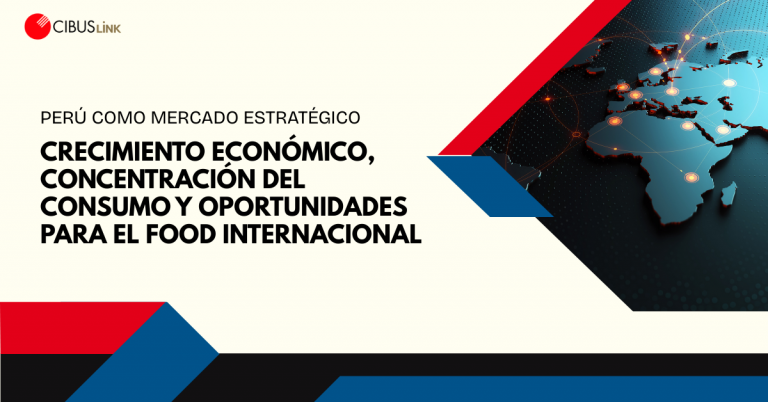 CIBUS LiNK

PERÚ COMO MERCADO ESTRATÉGICO

CRECIMIENTO ECONÓMICO, CONCENTRACIÓN DEL CONSUMO Y OPORTUNIDADES PARA EL FOOD INTERNACIONAL